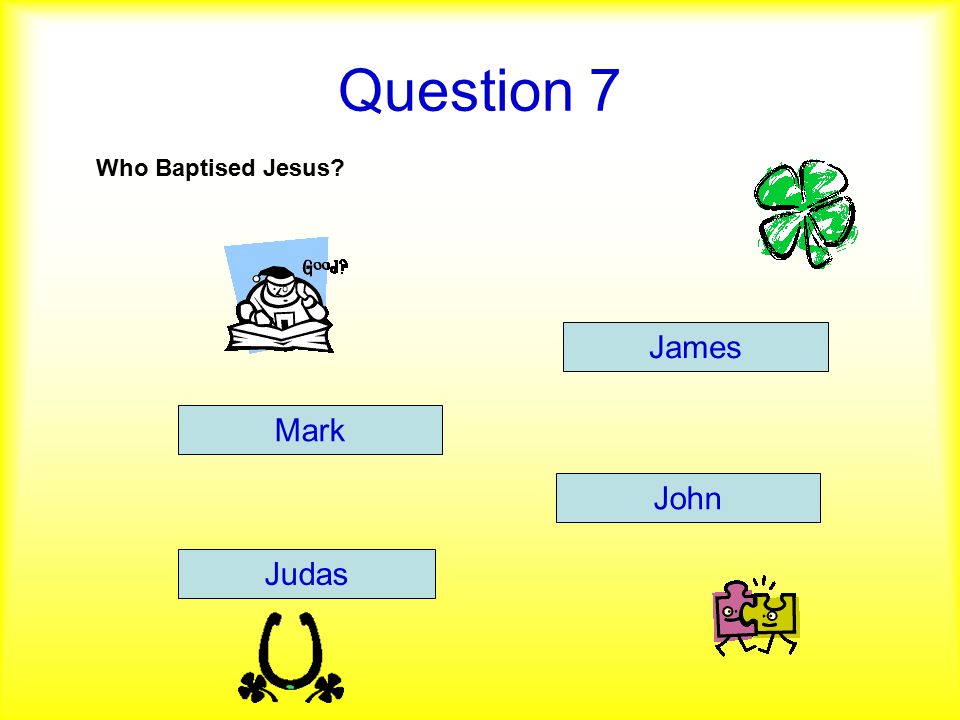 Question 7

Who Baptised Jesus?

Good?

James

Mark

John

Judas